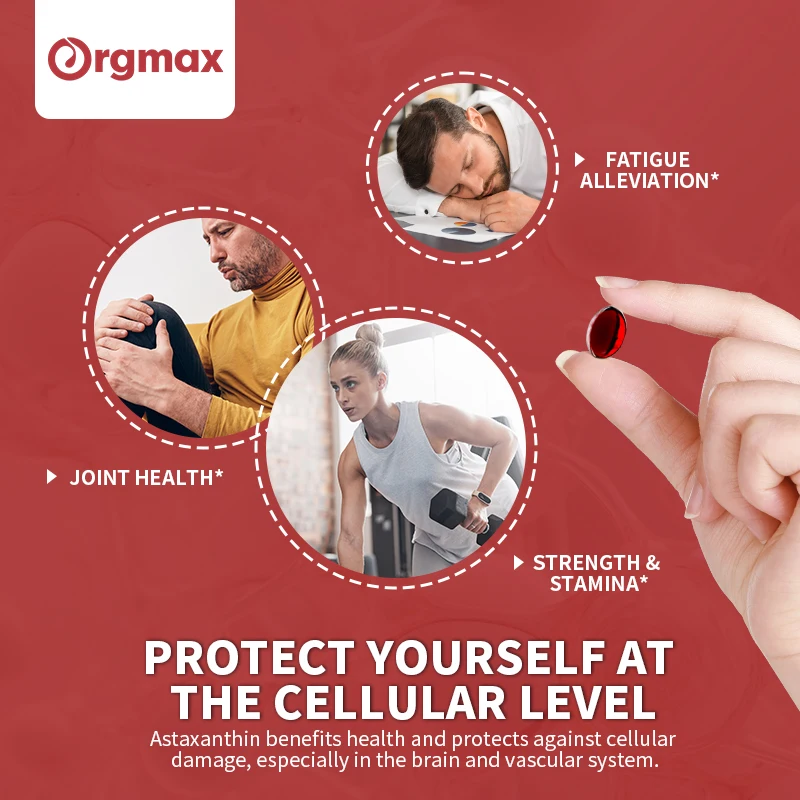 Orgmax

FATIGUE ALLEVIATION*

JOINT HEALTH*

STRENGTH & STAMINA*

PROTECT YOURSELF AT THE CELLULAR LEVEL

Astaxanthin benefits health and protects against cellular damage, especially in the brain and vascular system.